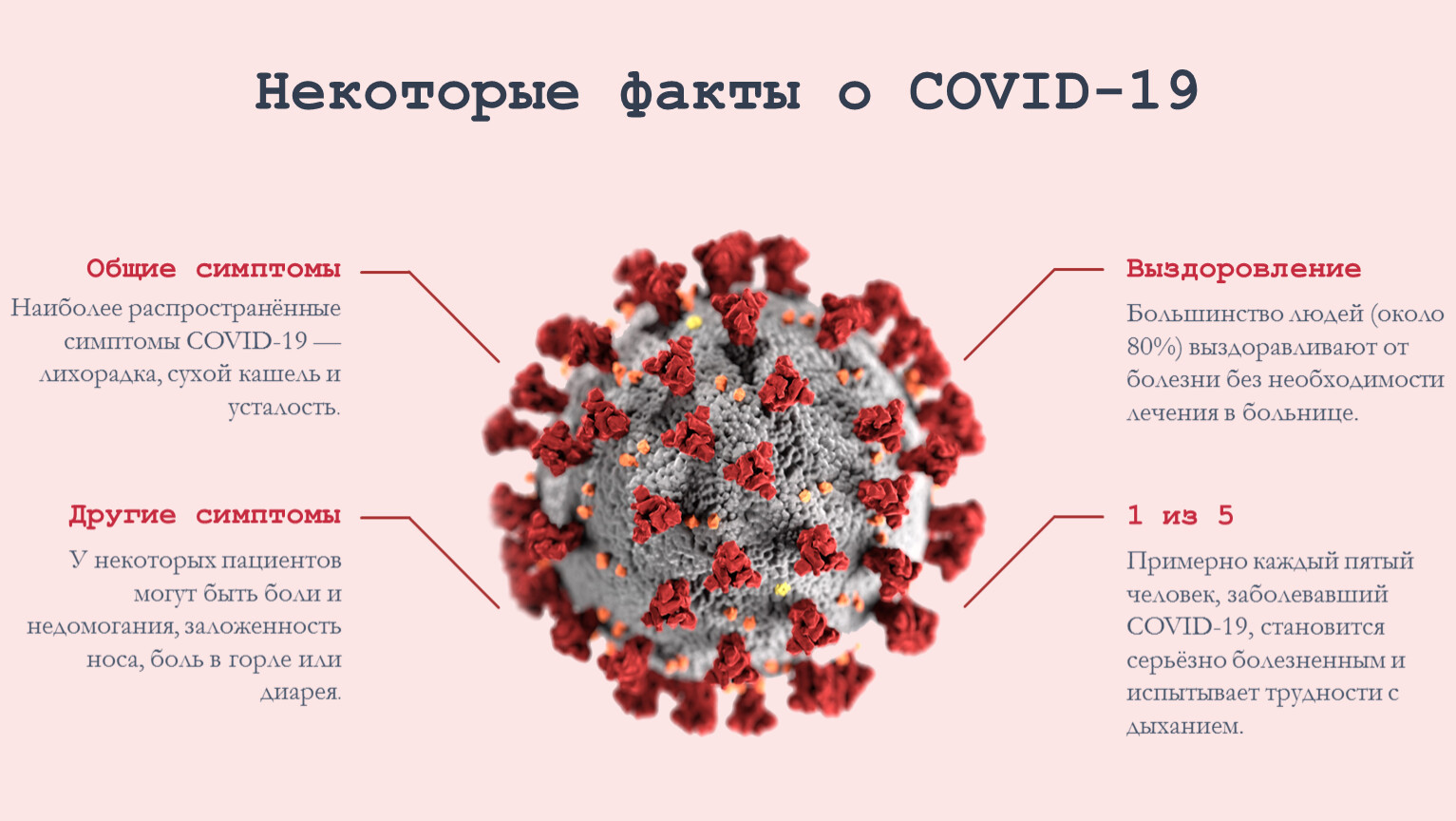 Некоторые факты о COVID-19

Общие симптомы

Наиболее распространённые симптомы COVID-19 — лихорадка, сухой кашель и усталость.

Другие симптомы

У некоторых пациентов могут быть боли и недомогания, заложенность носа, боль в горле или диарея.

Выздоровление

Большинство людей (около 80%) выздоравливают от болезни без необходимости лечения в больнице.

1 из 5

Примерно каждый пятый человек, заболевавший COVID-19, становится серьёзно болезненным и испытывает трудности с дыханием.